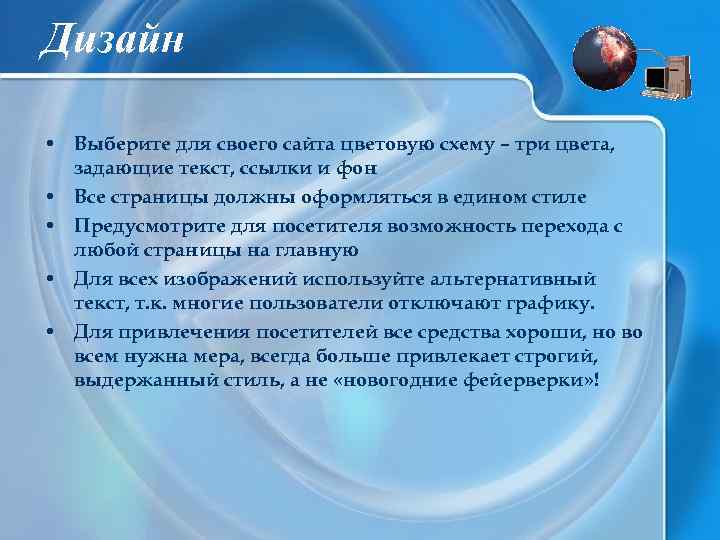 Дизайн

• Выберите для своего сайта цветовую схему – три цвета, задающие текст, ссылки и фон
• Все страницы должны оформляться в едином стиле
• Предусмотрите для посетителя возможность перехода с любой страницы на главную
• Для всех изображений используйте альтернативный текст, т.к. многие пользователи отключают графику.
• Для привлечения посетителей все средства хороши, но во всем нужна мера, всегда больше привлекает строгий, выдержанный стиль, а не «новогодние фейерверки»!